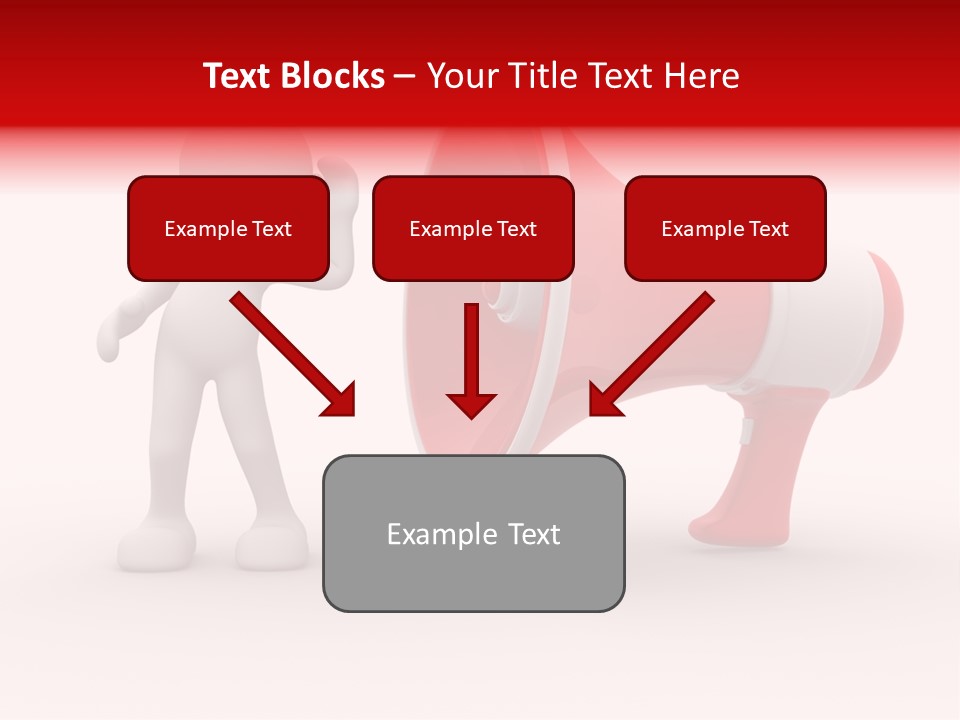 Text Blocks – Your Title Text Here

Example Text

Example Text

Example Text

Example Text